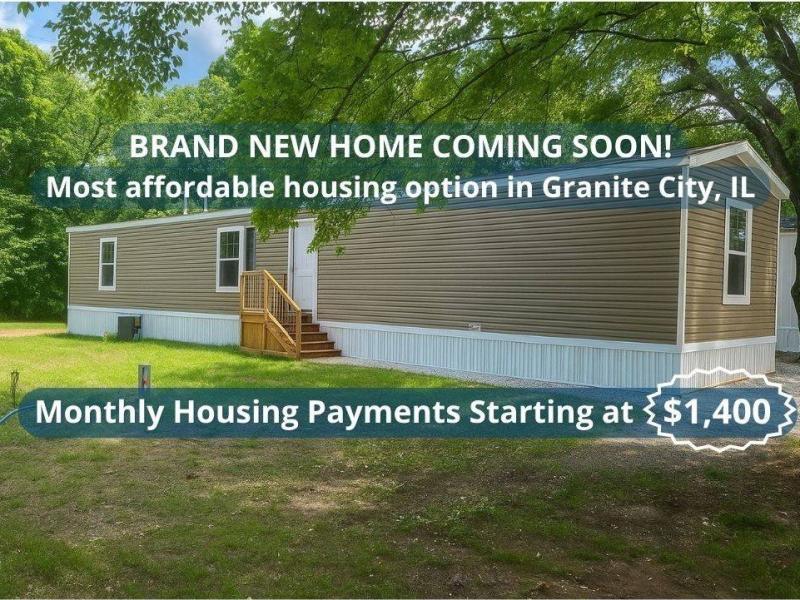 BRAND NEW HOME COMING SOON!
Most affordable housing option in Granite City, IL

Monthly Housing Payments Starting at $1,400